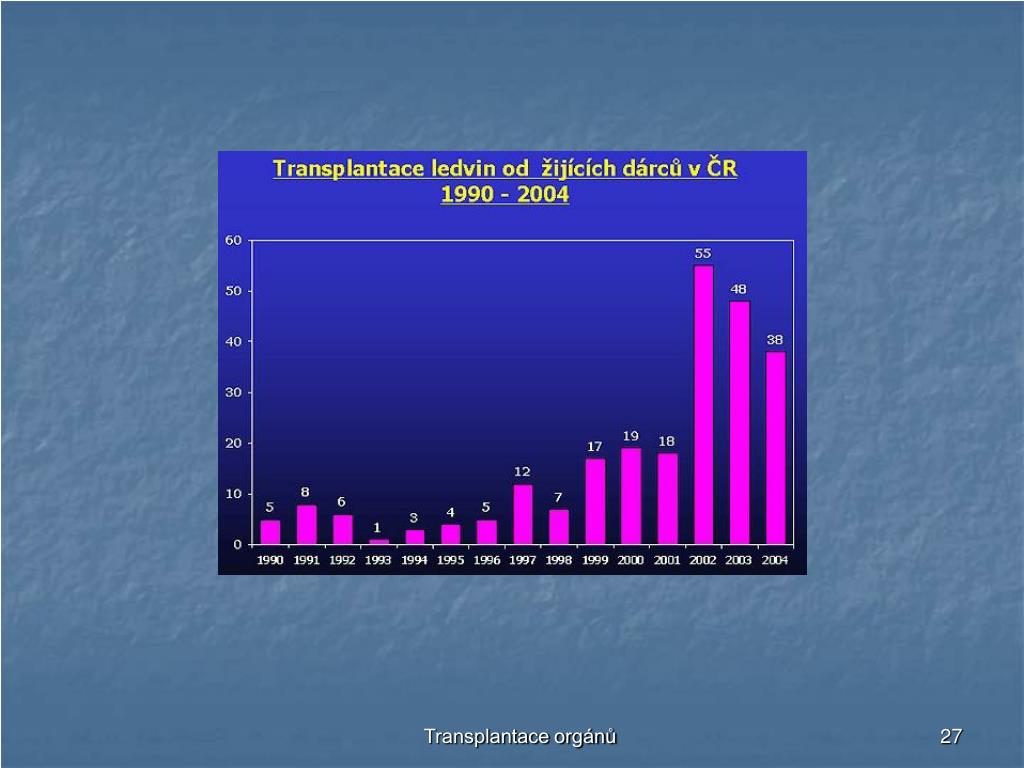 Transplantace ledvin od žijících dárců v ČR
1990 - 2004

60
50
40
30
20
10
0

5
8
6
1
3
4
5
12
7
17
19
18
55
48
38

1990 1991 1992 1993 1994 1995 1996 1997 1998 1999 2000 2001 2002 2003 2004

Transplantace orgánů

27